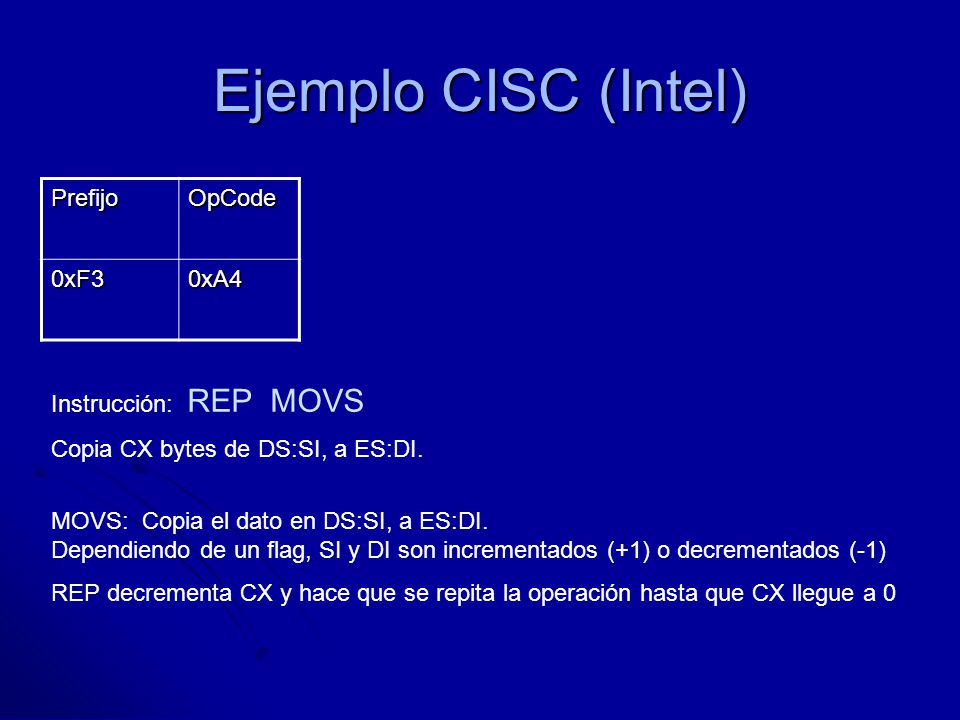 Ejemplo CISC (Intel)

| Prefijo | OpCode |
|---|---|
| 0xF3 | 0xA4 |

Instrucción: REP MOVS

Copia CX bytes de DS:SI, a ES:DI.

MOVS: Copia el dato en DS:SI, a ES:DI.
Dependiendo de un flag, SI y DI son incrementados (+1) o decrementados (-1)

REP decrementa CX y hace que se repita la operación hasta que CX llegue a 0